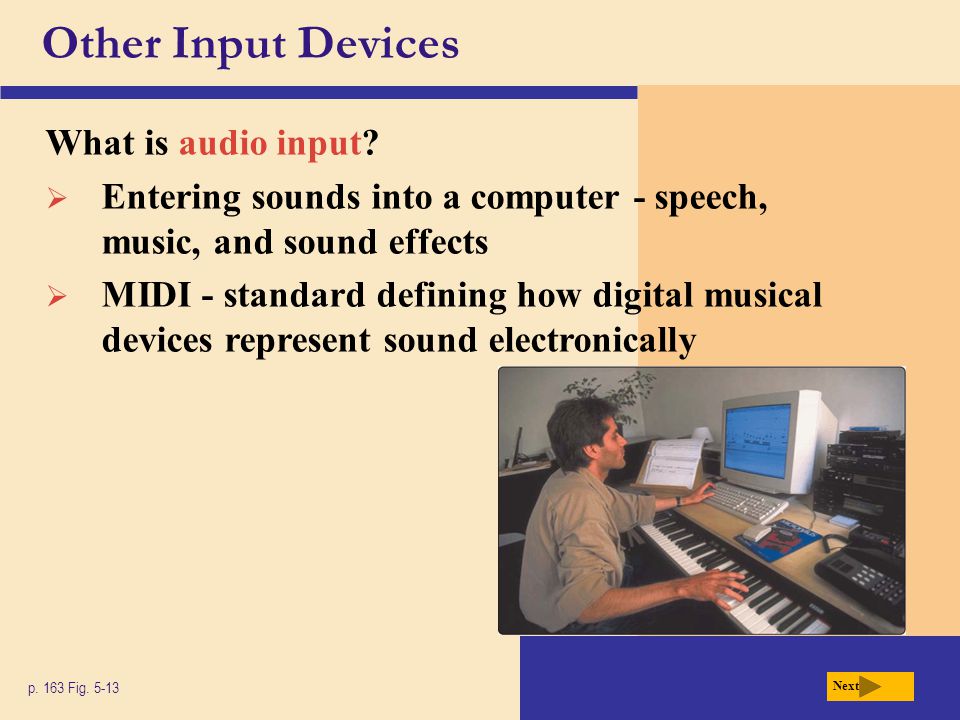 Other Input Devices

What is audio input?

➢ Entering sounds into a computer - speech, music, and sound effects

➢ MIDI - standard defining how digital musical devices represent sound electronically

p. 163 Fig. 5-13

Next